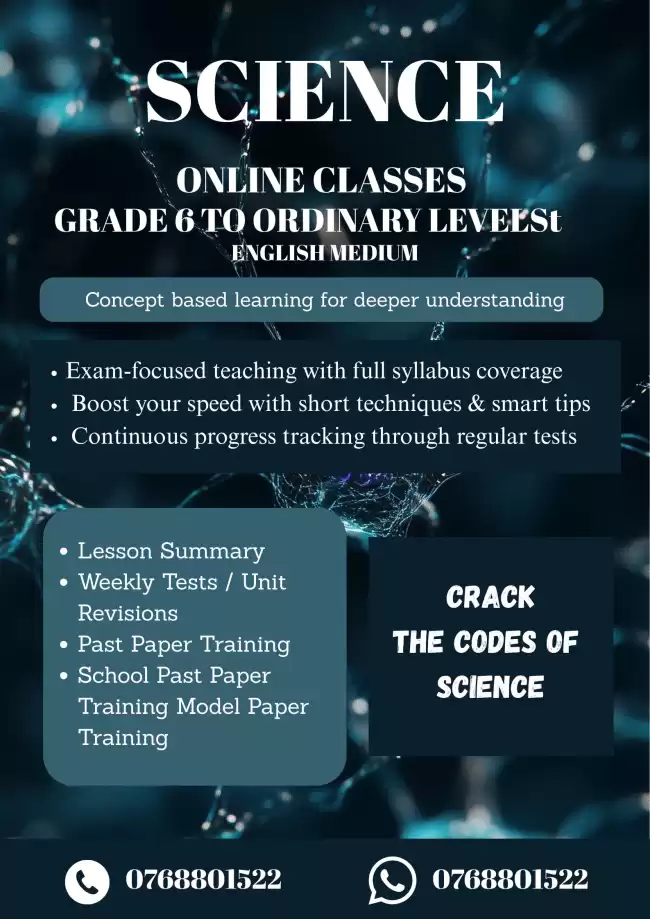 SCIENCE

ONLINE CLASSES
GRADE 6 TO ORDINARY LEVELSt
ENGLISH MEDIUM

Concept based learning for deeper understanding

• Exam-focused teaching with full syllabus coverage
• Boost your speed with short techniques & smart tips
• Continuous progress tracking through regular tests

• Lesson Summary
• Weekly Tests / Unit Revisions
• Past Paper Training
• School Past Paper Training Model Paper Training

CRACK THE CODES OF SCIENCE

0768801522
0768801522